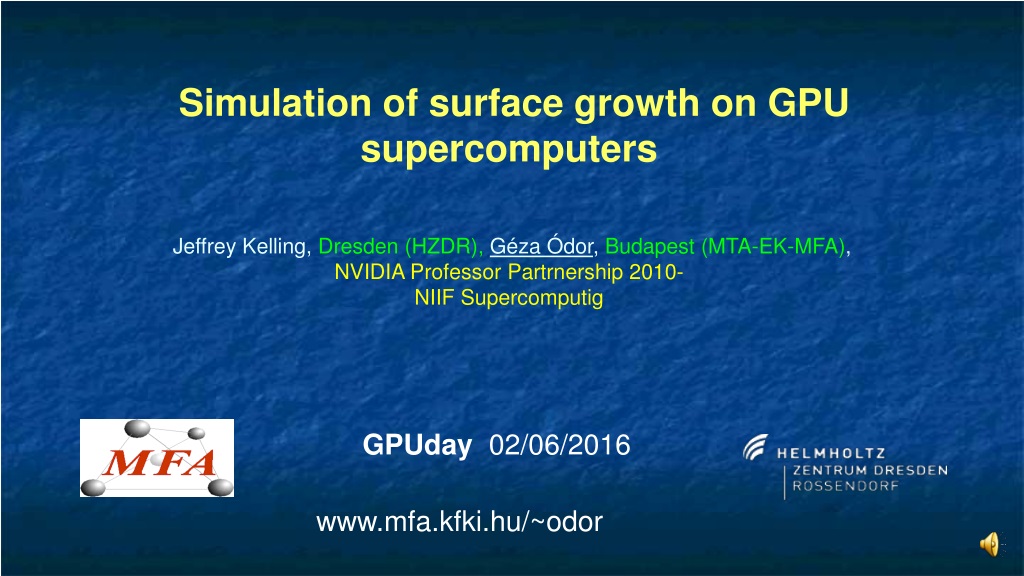 Simulation of surface growth on GPU supercomputers

Jeffrey Kelling, Dresden (HZDR), Géza Ódor, Budapest (MTA-EK-MFA),
NVIDIA Professor Partrnership 2010-
NIIF Supercomputig

MFA

GPUday 02/06/2016

HELMHOLTZ
ZENTRUM DRESDEN
ROSSENDORF

www.mfa.kfki.hu/~odor